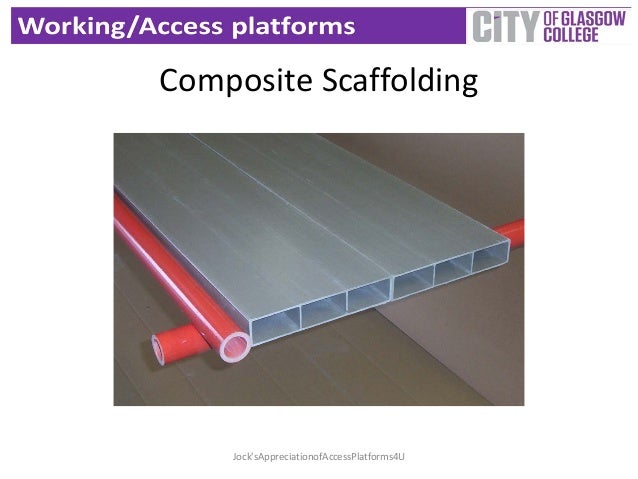 Working/Access platforms

CITY OF GLASGOW COLLEGE

Composite Scaffolding

Jock'sAppreciationofAccessPlatforms4U